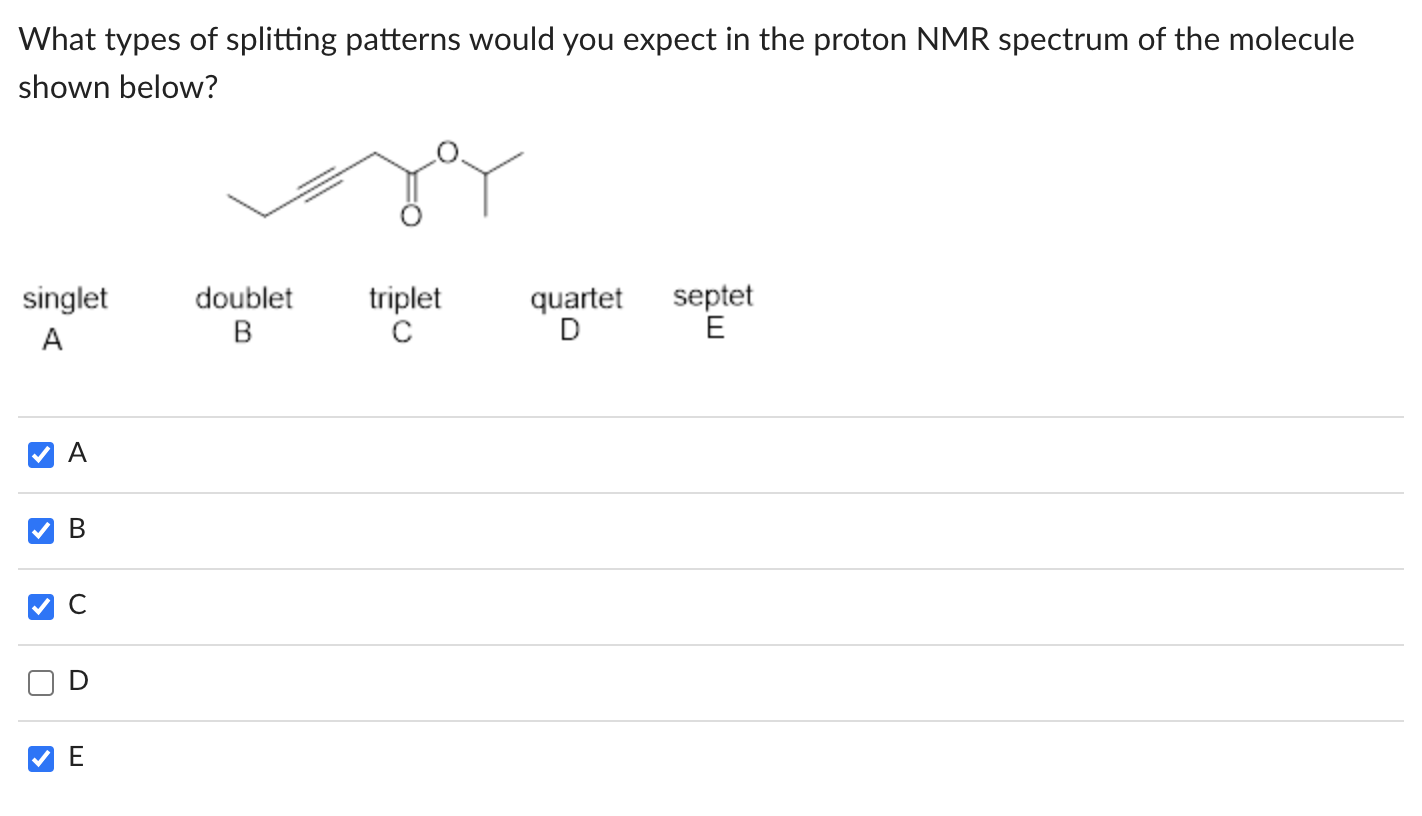 What types of splitting patterns would you expect in the proton NMR spectrum of the molecule shown below?

O

O

singlet
A

doublet
B

triplet
C

quartet
D

septet
E

A

B

C

D

E